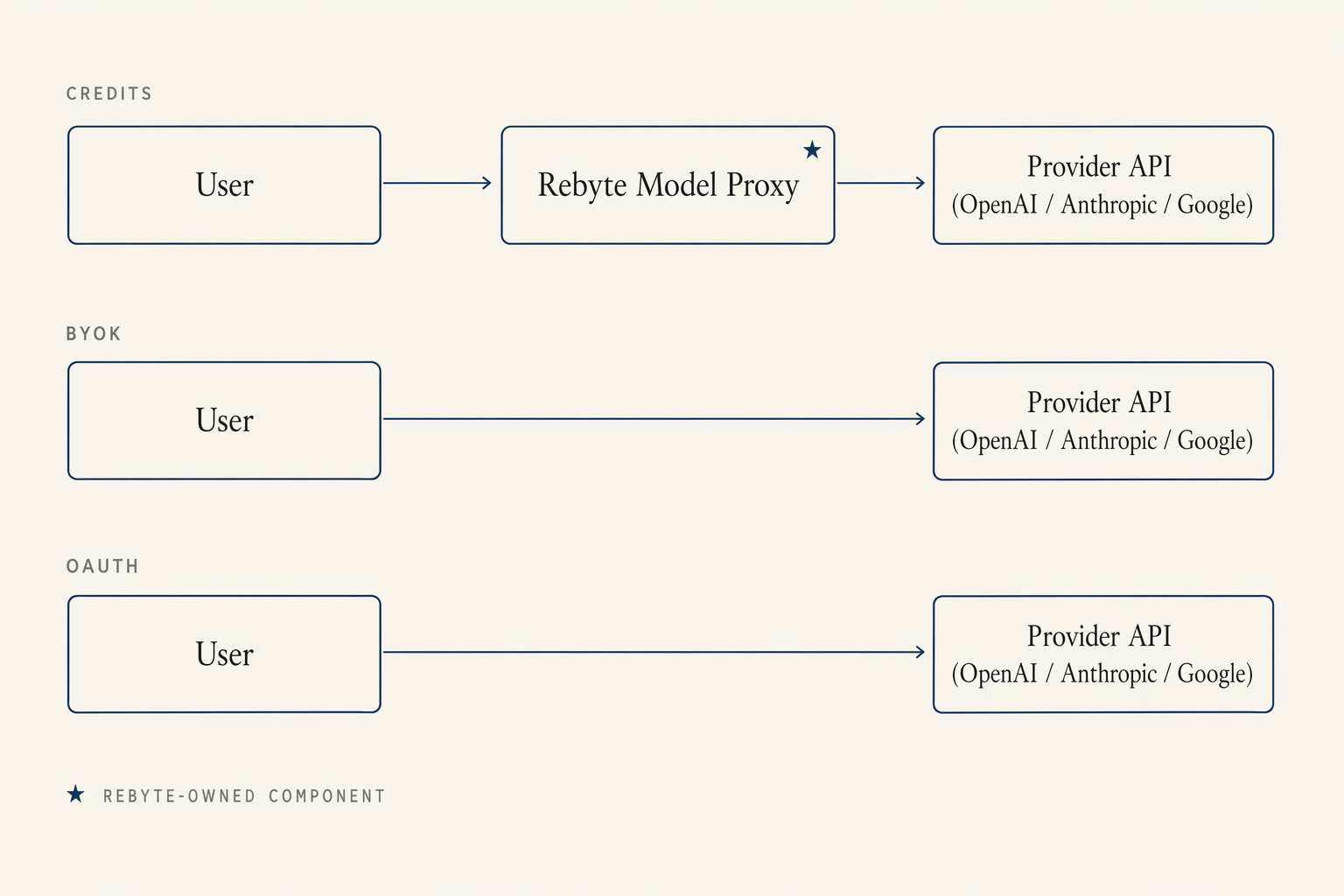 CREDITS

User

Rebyte Model Proxy ★

Provider API
(OpenAI / Anthropic / Google)

BYOK

User

Provider API
(OpenAI / Anthropic / Google)

OAUTH

User

Provider API
(OpenAI / Anthropic / Google)

★ REBYTE-OWNED COMPONENT